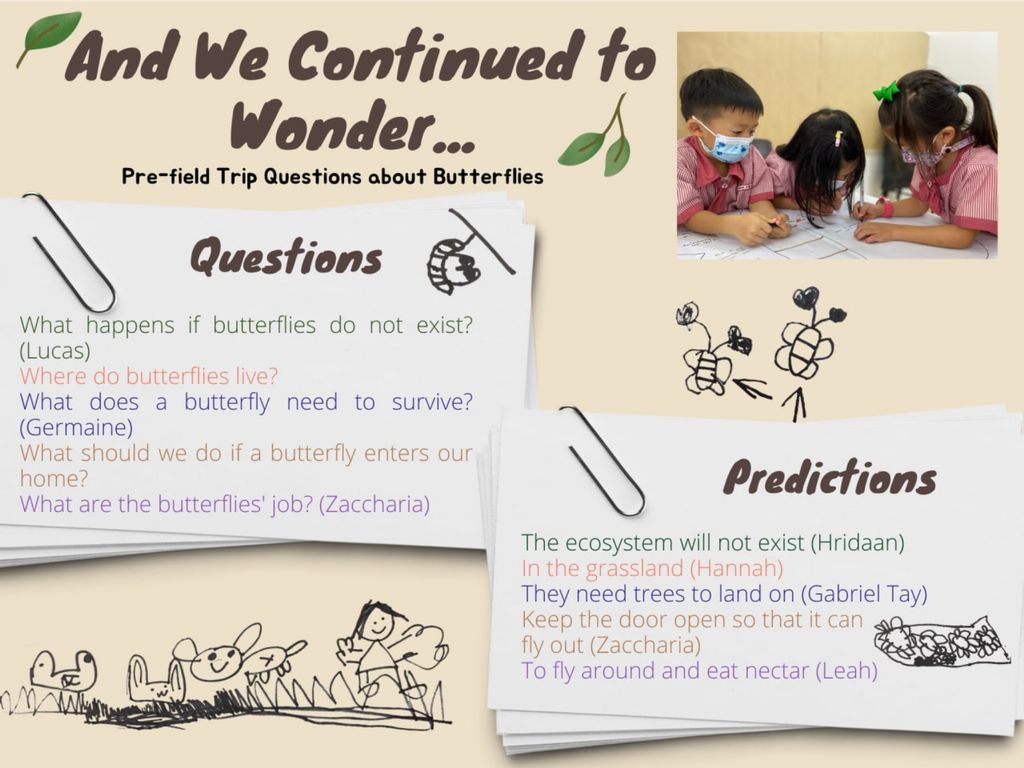 And We Continued to Wonder...

Pre-field Trip Questions about Butterflies

Questions

What happens if butterflies do not exist? (Lucas)
Where do butterflies live?
What does a butterfly need to survive? (Germaine)
What should we do if a butterfly enters our home?
What are the butterflies' job? (Zaccharia)

Predictions

The ecosystem will not exist (Hridaan)
In the grassland (Hannah)
They need trees to land on (Gabriel Tay)
Keep the door open so that it can fly out (Zaccharia)
To fly around and eat nectar (Leah)